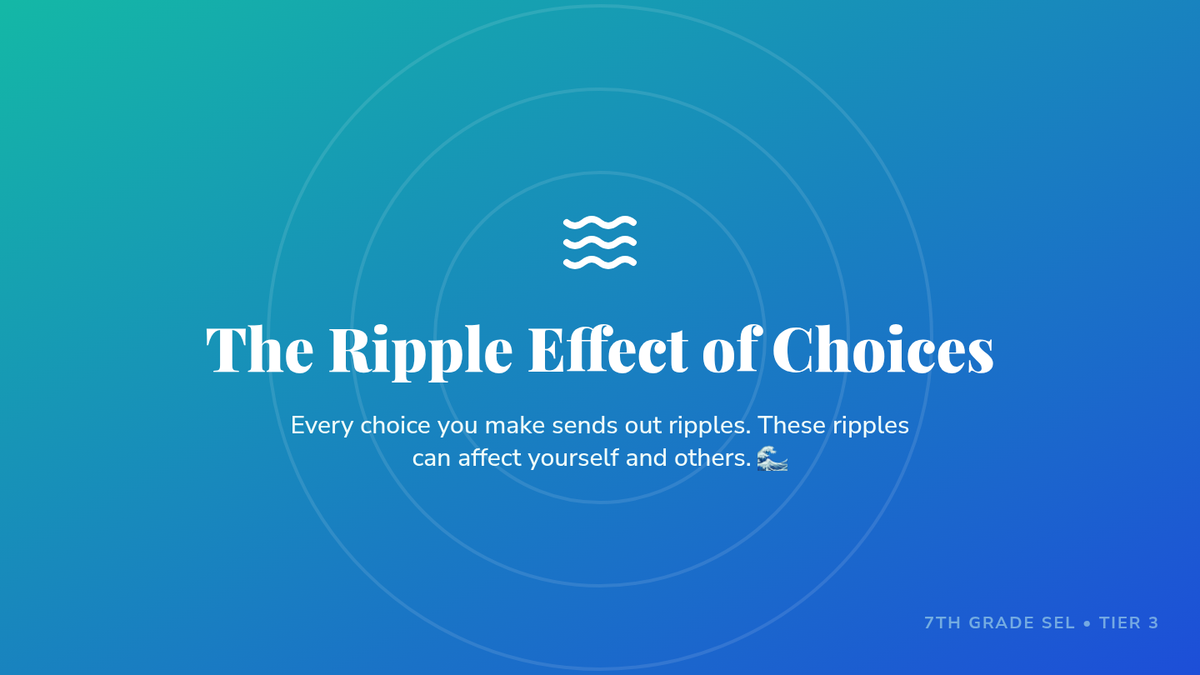 The Ripple Effect of Choices

Every choice you make sends out ripples. These ripples can affect yourself and others. 🌊

7TH GRADE SEL • TIER 3